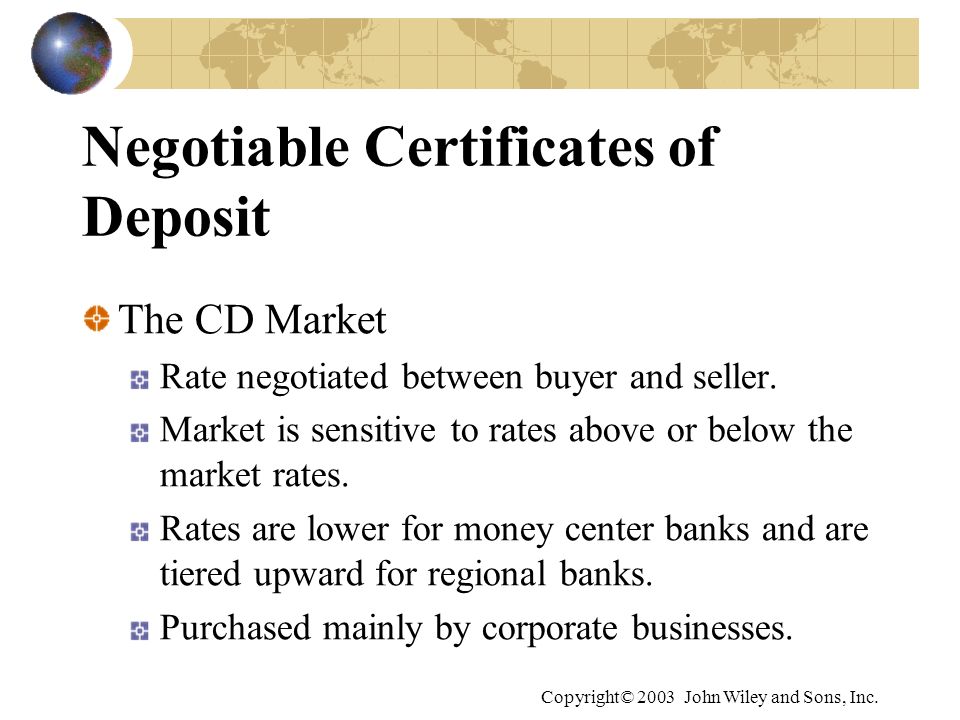 Negotiable Certificates of Deposit

The CD Market

Rate negotiated between buyer and seller.

Market is sensitive to rates above or below the market rates.

Rates are lower for money center banks and are tiered upward for regional banks.

Purchased mainly by corporate businesses.

Copyright© 2003 John Wiley and Sons, Inc.